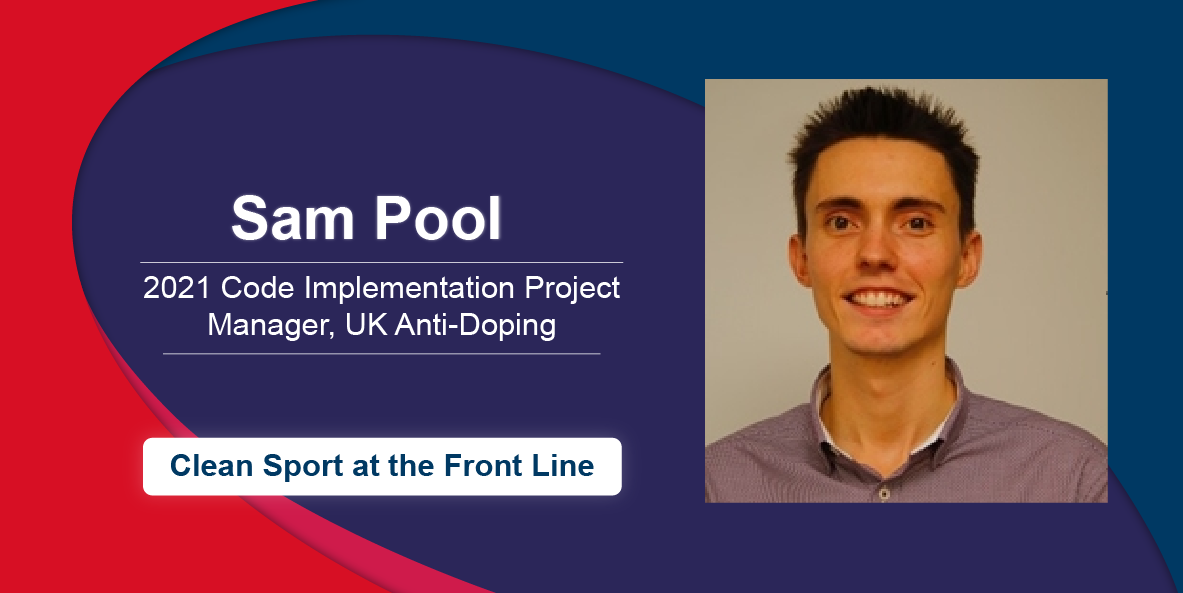 Sam Pool

2021 Code Implementation Project Manager, UK Anti-Doping

Clean Sport at the Front Line